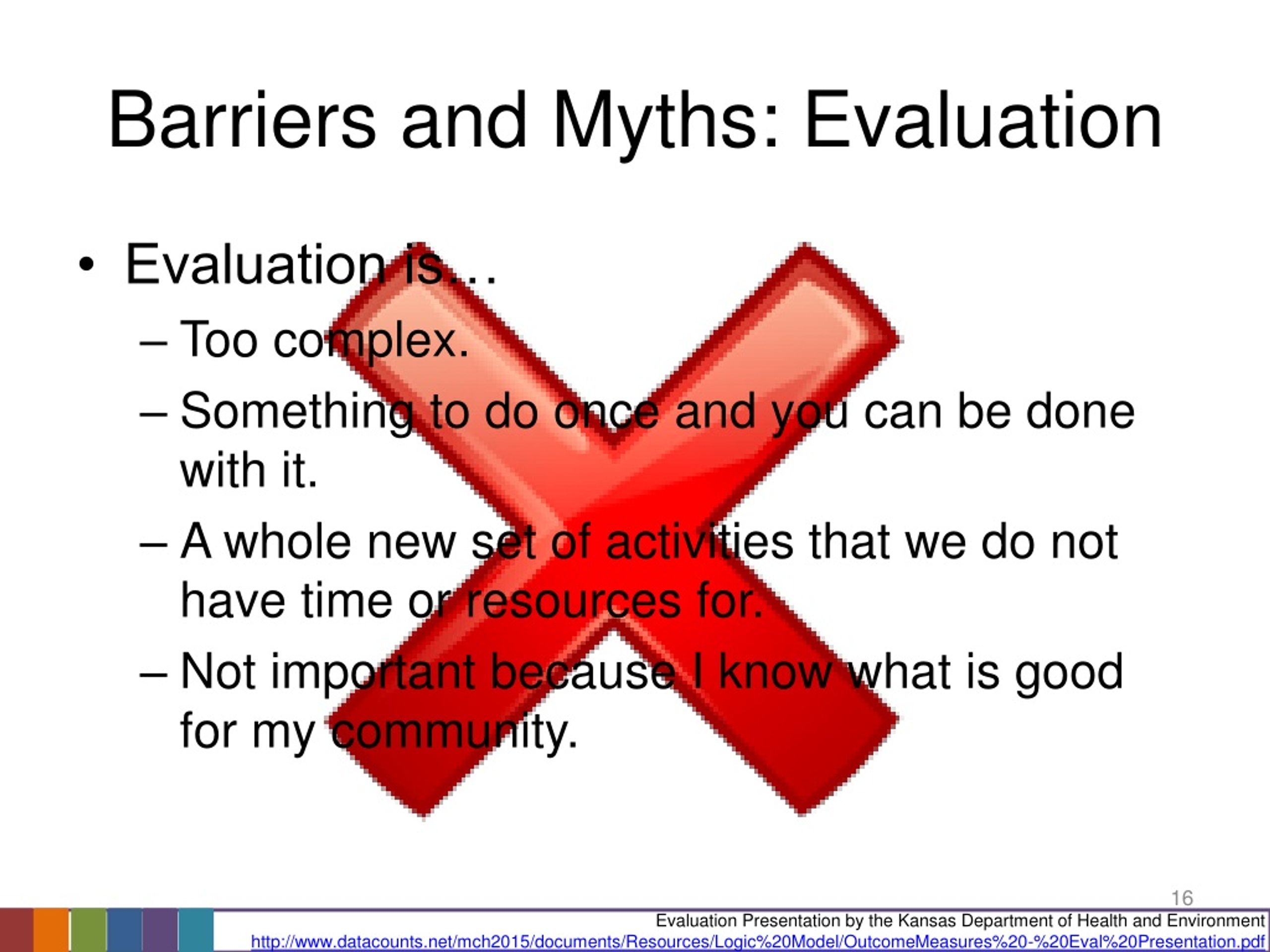 Barriers and Myths: Evaluation

• Evaluation is…
– Too complex.
– Something to do once and you can be done with it.
– A whole new set of activities that we do not have time or resources for.
– Not important because I know what is good for my community.

16

Evaluation Presentation by the Kansas Department of Health and Environment
http://www.datacounts.net/mch2015/documents/Resources/Logic%20Model/OutcomeMeasures%20-%20Eval%20Presentation.pdf